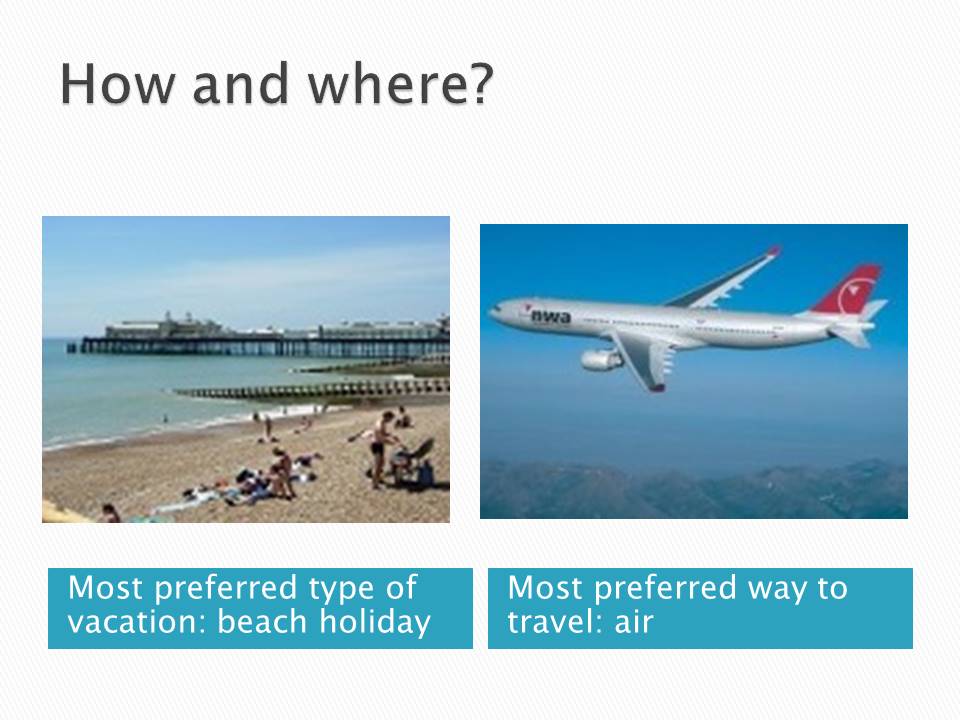 How and where?

nwa

Most preferred type of vacation: beach holiday

Most preferred way to travel: air